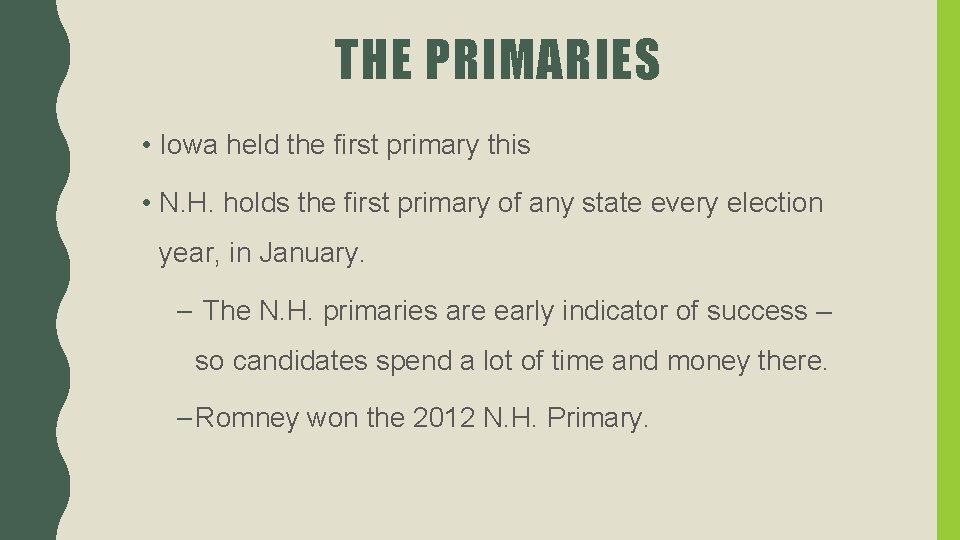 THE PRIMARIES

• Iowa held the first primary this

• N.H. holds the first primary of any state every election year, in January.

– The N.H. primaries are early indicator of success – so candidates spend a lot of time and money there.

– Romney won the 2012 N.H. Primary.